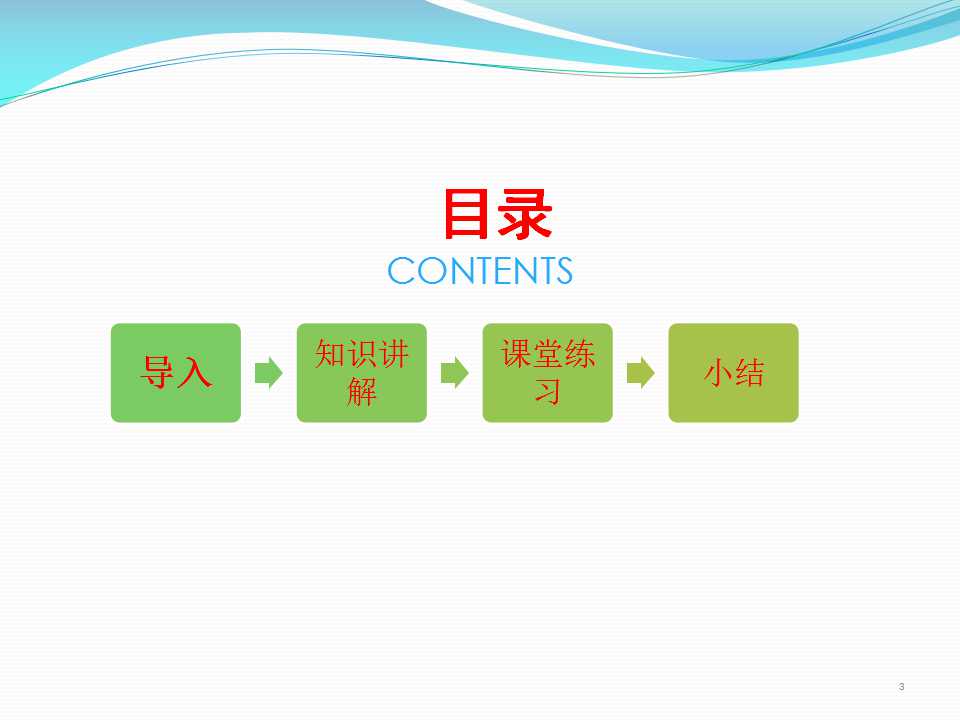 目录
CONTENTS

导入

知识讲解

课堂练习

小结

3